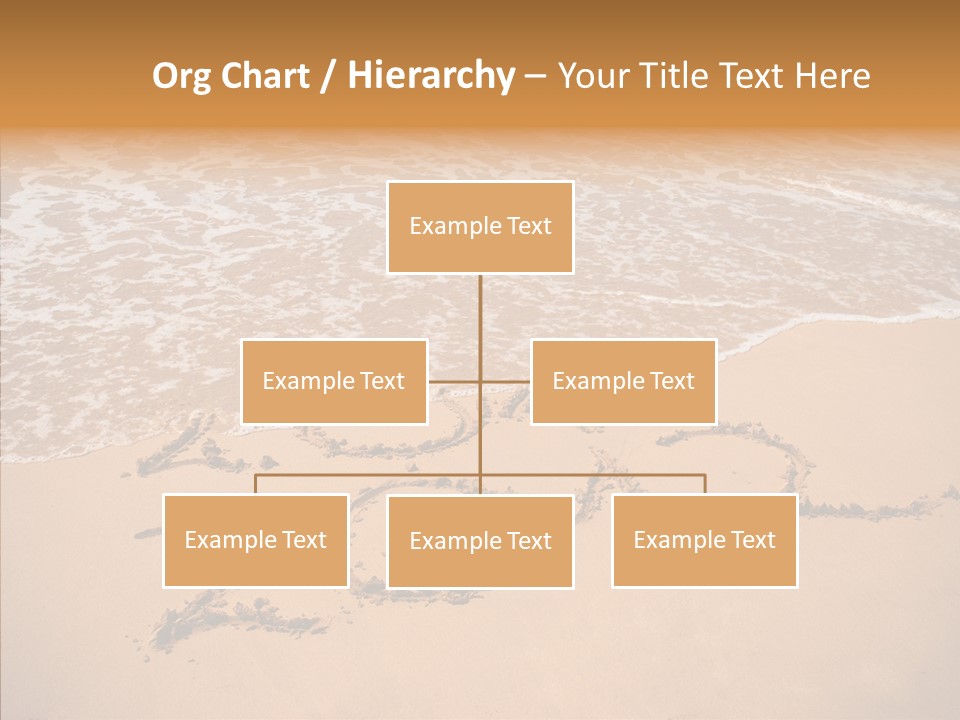 Org Chart / Hierarchy – Your Title Text Here

Example Text

Example Text

Example Text

Example Text

Example Text

Example Text